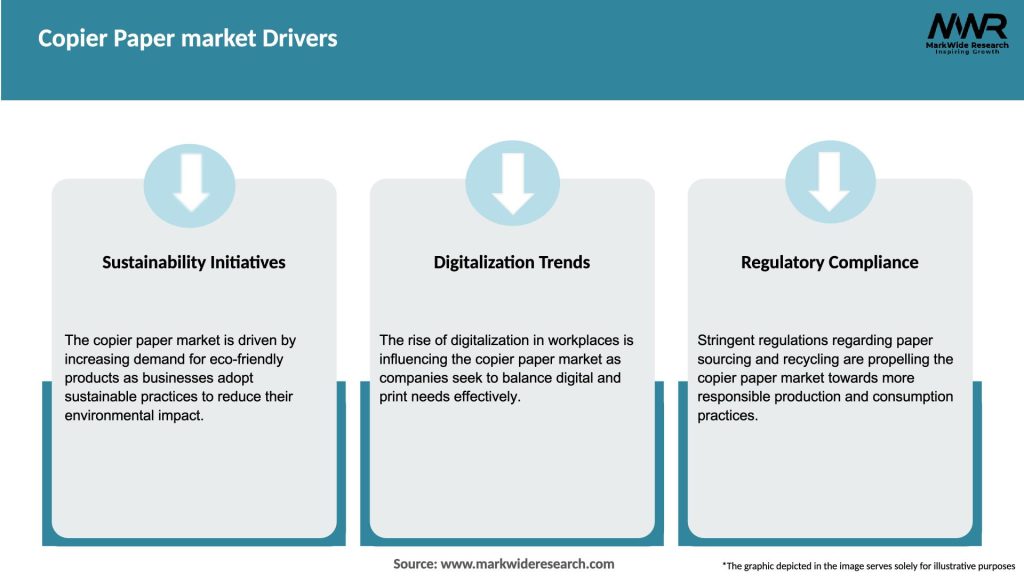 Copier Paper market Drivers

MWR
MarkWide Research
Inspiring Growth

Sustainability Initiatives

The copier paper market is driven by increasing demand for eco-friendly products as businesses adopt sustainable practices to reduce their environmental impact.

Digitalization Trends

The rise of digitalization in workplaces is influencing the copier paper market as companies seek to balance digital and print needs effectively.

Regulatory Compliance

Stringent regulations regarding paper sourcing and recycling are propelling the copier paper market towards more responsible production and consumption practices.

Source: www.markwideresearch.com

*The graphic depicted in the image serves solely for illustrative purposes